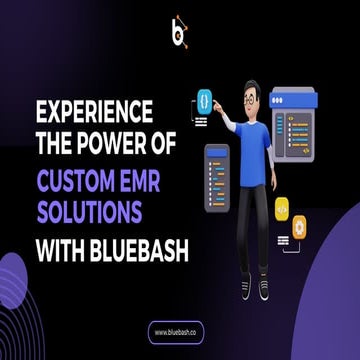 EXPERIENCE THE POWER OF CUSTOM EMR SOLUTIONS WITH BLUEBASH

www.bluebash.co